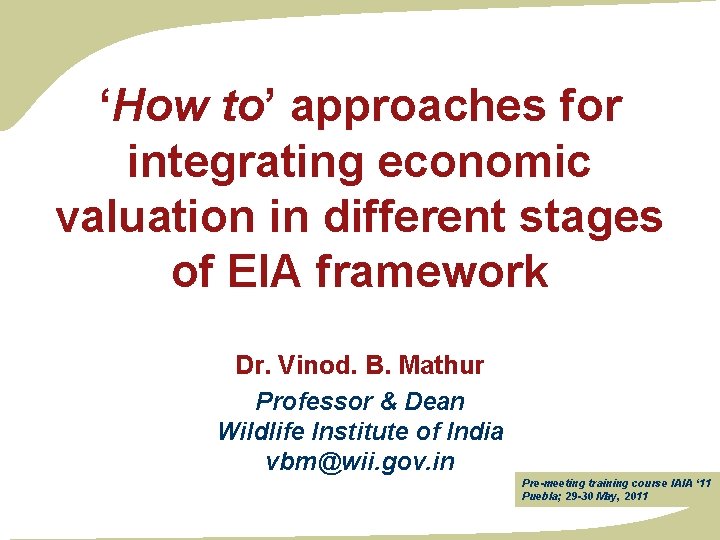 ‘How to’ approaches for integrating economic valuation in different stages of EIA framework

Dr. Vinod. B. Mathur

Professor & Dean
Wildlife Institute of India
vbm@wii.gov.in

Pre-meeting training course IAIA ‘11
Puebla; 29-30 May, 2011